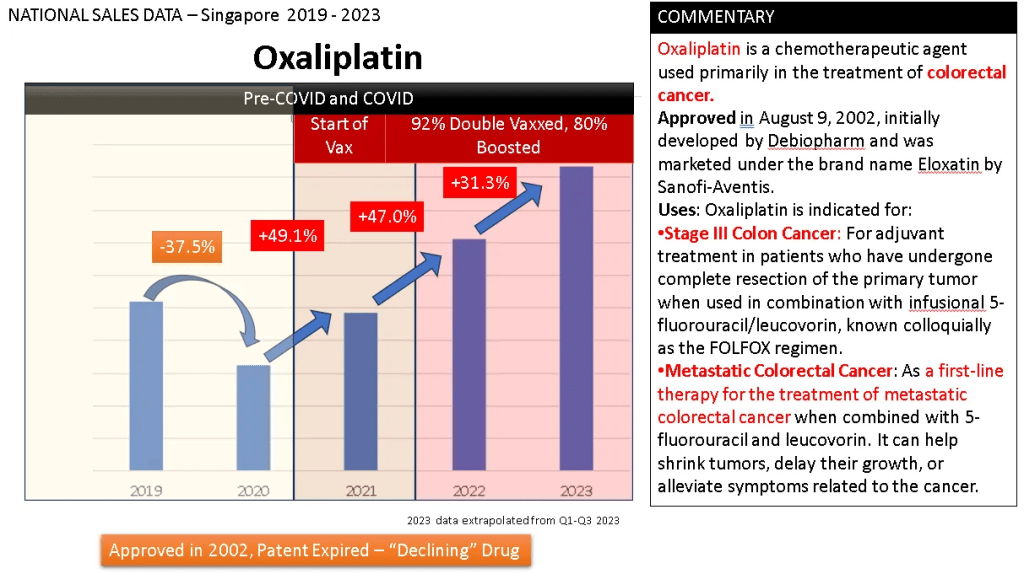 NATIONAL SALES DATA – Singapore 2019 - 2023

Oxaliplatin

Pre-COVID and COVID

Start of Vax

92% Double Vaxxed, 80% Boosted

-37.5%

+49.1%

+47.0%

+31.3%

2019

2020

2021

2022

2023

2023 data extrapolated from Q1-Q3 2023

Approved in 2002, Patent Expired – "Declining" Drug

COMMENTARY

Oxaliplatin is a chemotherapeutic agent used primarily in the treatment of colorectal cancer.

Approved in August 9, 2002, initially developed by Debiopharm and was marketed under the brand name Eloxatin by Sanofi-Aventis.

Uses: Oxaliplatin is indicated for:

•Stage III Colon Cancer: For adjuvant treatment in patients who have undergone complete resection of the primary tumor when used in combination with infusional 5-fluorouracil/leucovorin, known colloquially as the FOLFOX regimen.

•Metastatic Colorectal Cancer: As a first-line therapy for the treatment of metastatic colorectal cancer when combined with 5-fluorouracil and leucovorin. It can help shrink tumors, delay their growth, or alleviate symptoms related to the cancer.